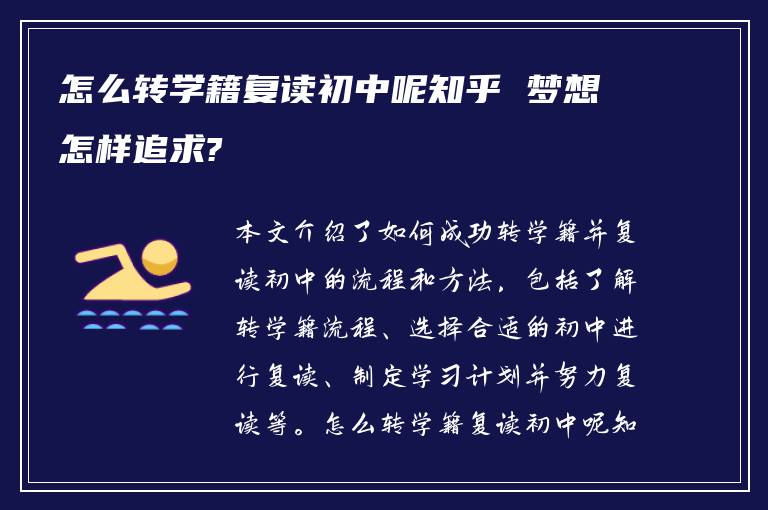 怎么转学籍复读初中呢知乎 梦想怎样追求?

本文介绍了如何成功转学籍并复读初中的流程和方法，包括了解转学籍流程、选择合适的初中进行复读、制定学习计划并努力复读等。怎么转学籍复读初中呢知